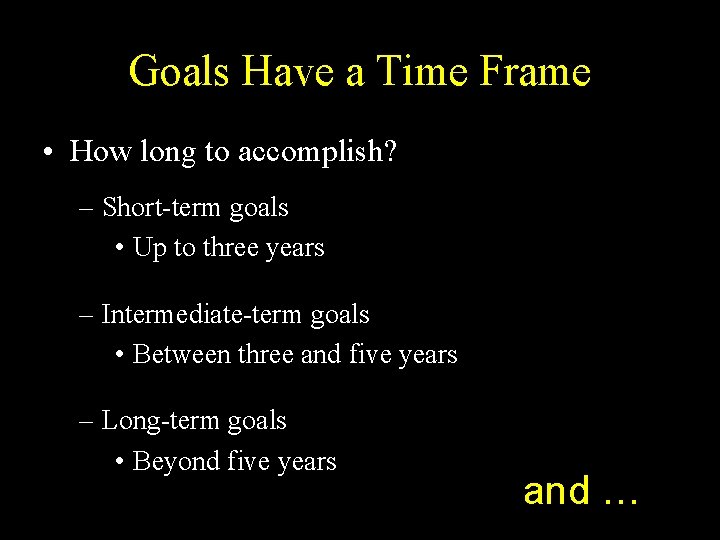 Goals Have a Time Frame

• How long to accomplish?

– Short-term goals

• Up to three years

– Intermediate-term goals

• Between three and five years

– Long-term goals

• Beyond five years

and …